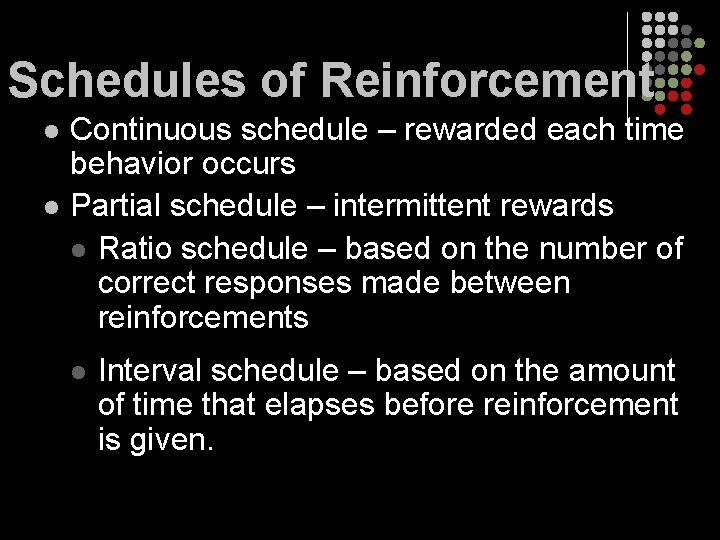 Schedules of Reinforcement

- Continuous schedule – rewarded each time behavior occurs
- Partial schedule – intermittent rewards
  - Ratio schedule – based on the number of correct responses made between reinforcements
  - Interval schedule – based on the amount of time that elapses before reinforcement is given.